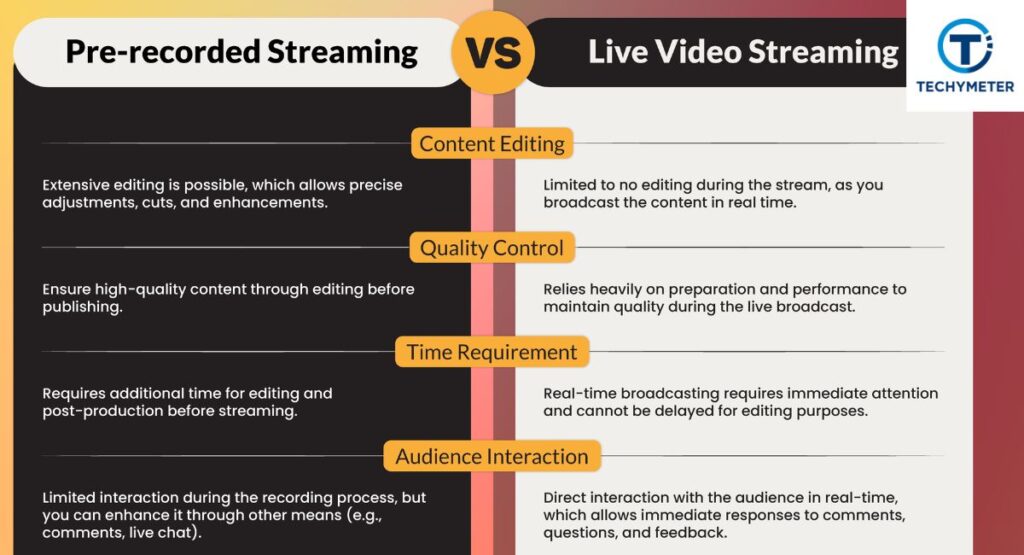 Pre-recorded Streaming

VS

Live Video Streaming

TECHYMETER

Content Editing

Extensive editing is possible, which allows precise adjustments, cuts, and enhancements.

Limited to no editing during the stream, as you broadcast the content in real time.

Quality Control

Ensure high-quality content through editing before publishing.

Relies heavily on preparation and performance to maintain quality during the live broadcast.

Time Requirement

Requires additional time for editing and post-production before streaming.

Real-time broadcasting requires immediate attention and cannot be delayed for editing purposes.

Audience Interaction

Limited interaction during the recording process, but you can enhance it through other means (e.g., comments, live chat).

Direct interaction with the audience in real-time, which allows immediate responses to comments, questions, and feedback.